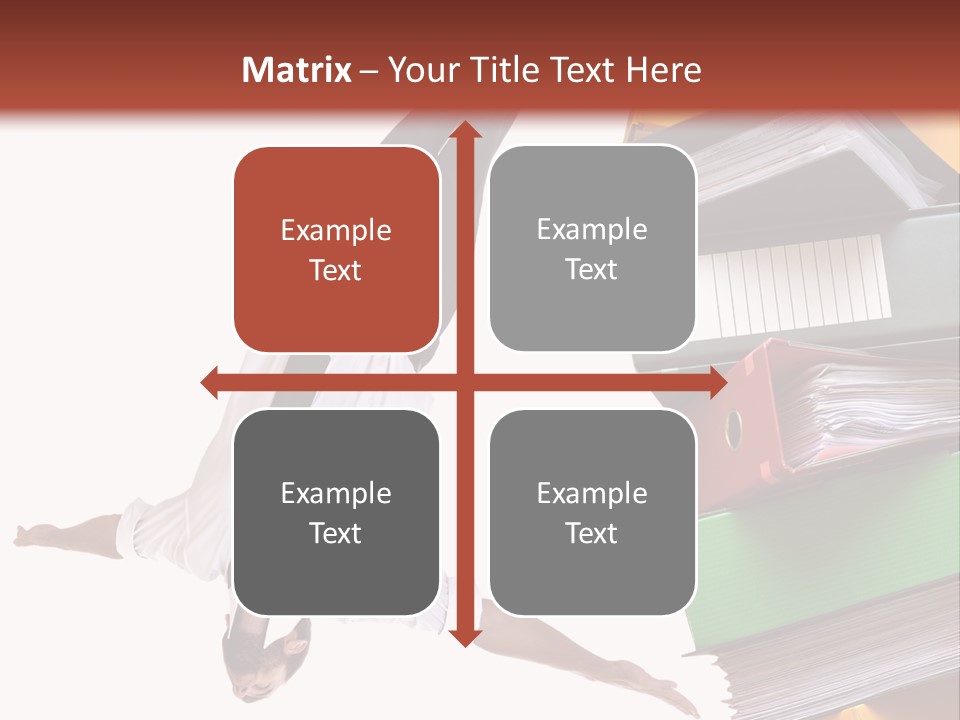 Matrix – Your Title Text Here

Example Text

Example Text

Example Text

Example Text